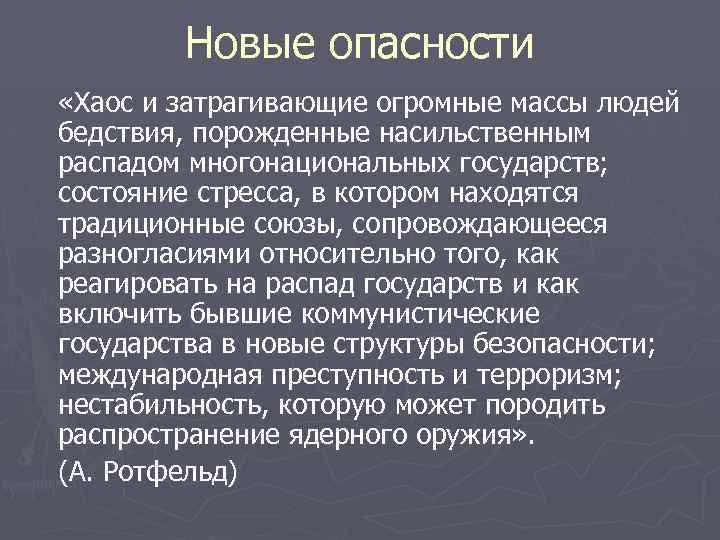 Новые опасности

«Хаос и затрагивающие огромные массы людей бедствия, порожденные насильственным распадом многонациональных государств; состояние стресса, в котором находятся традиционные союзы, сопровождающееся разногласиями относительно того, как реагировать на распад государств и как включить бывшие коммунистические государства в новые структуры безопасности; международная преступность и терроризм; нестабильность, которую может породить распространение ядерного оружия».

(А. Ротфельд)